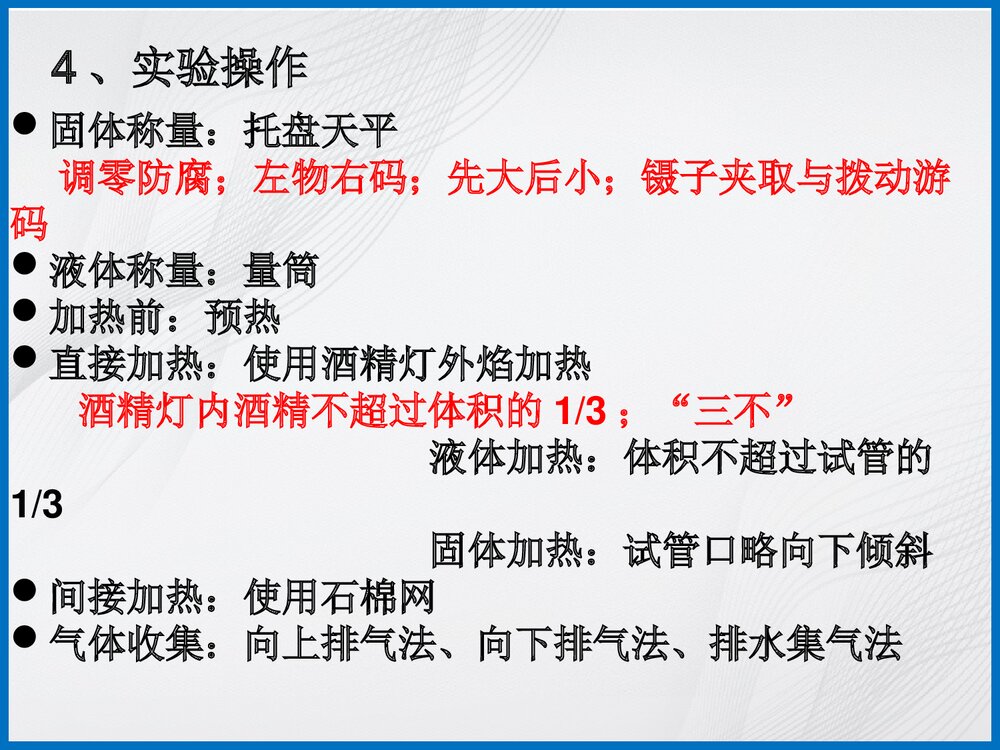 4、实验操作

● 固体称量：托盘天平

调零防腐；左物右码；先大后小；镊子夹取与拨动游码

● 液体称量：量筒

● 加热前：预热

● 直接加热：使用酒精灯外焰加热

酒精灯内酒精不超过体积的 1/3 ；“三不”

液体加热：体积不超过试管的 1/3

固体加热：试管口略向下倾斜

● 间接加热：使用石棉网

● 气体收集：向上排气法、向下排气法、排水集气法